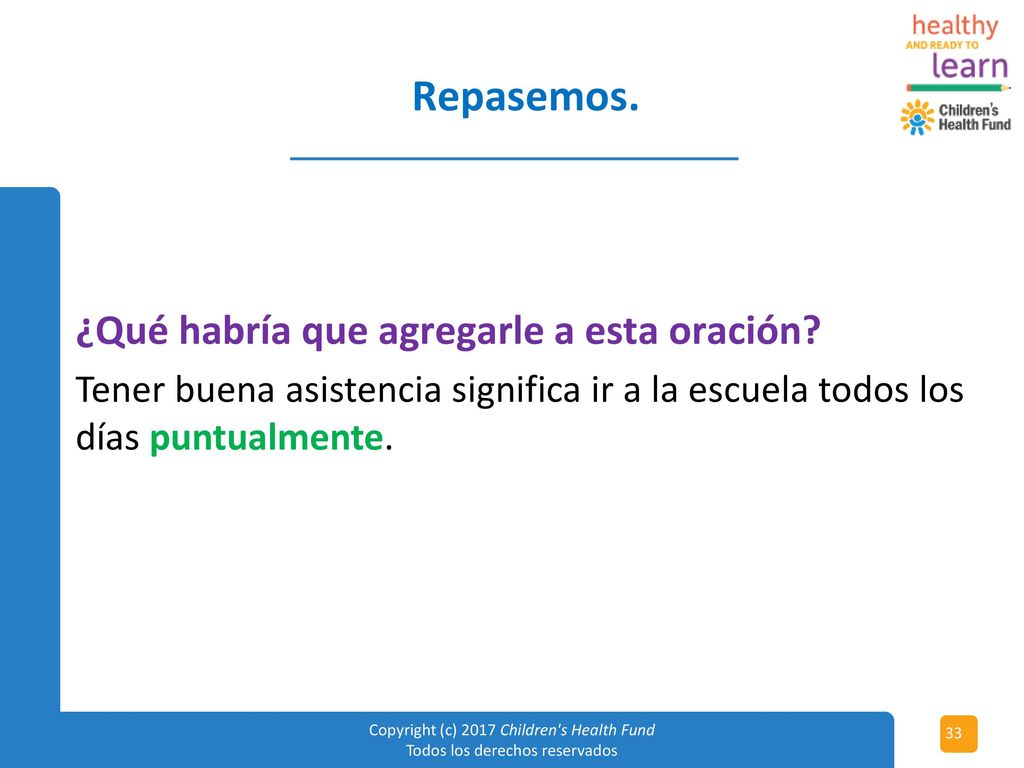 healthy
AND READY TO
learn

Children's Health Fund

Repasemos.

¿Qué habría que agregarle a esta oración?

Tener buena asistencia significa ir a la escuela todos los días puntualmente.

Copyright (c) 2017 Children's Health Fund
Todos los derechos reservados

33